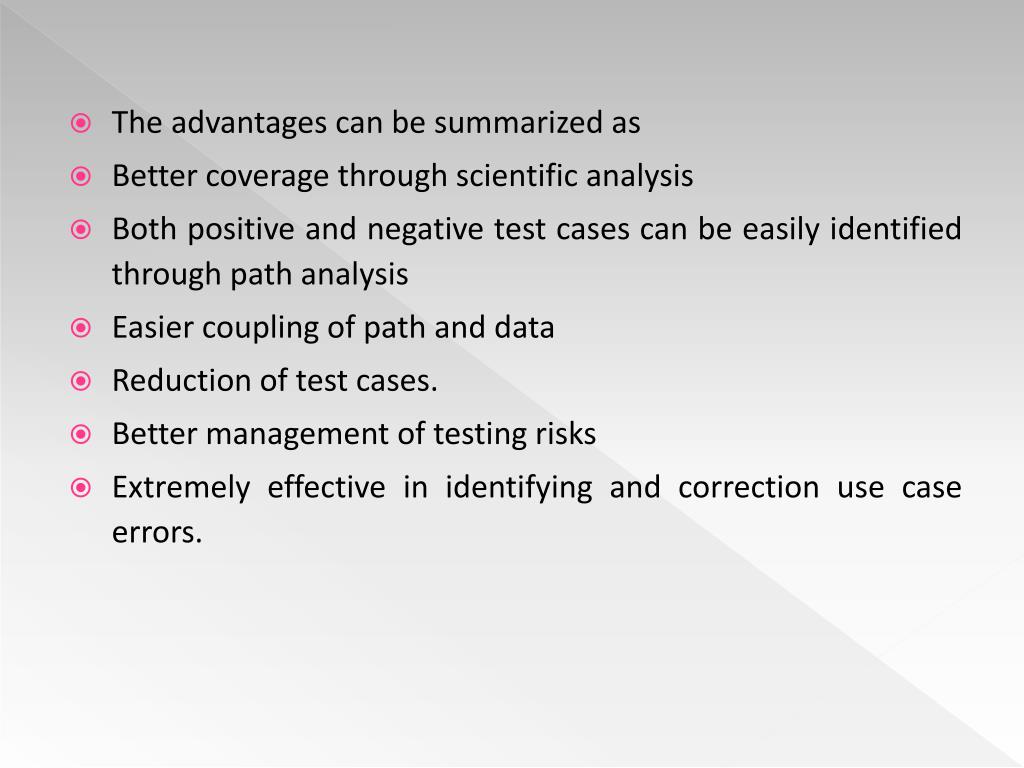 The advantages can be summarized as

Better coverage through scientific analysis

Both positive and negative test cases can be easily identified through path analysis

Easier coupling of path and data

Reduction of test cases.

Better management of testing risks

Extremely effective in identifying and correction use case errors.